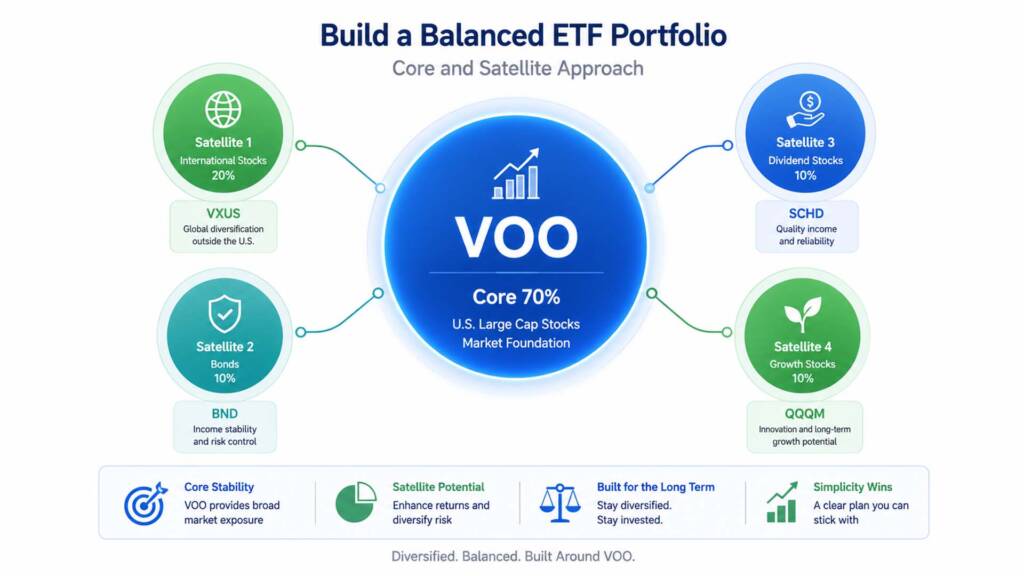 Build a Balanced ETF Portfolio

Core and Satellite Approach

Satellite 1
International Stocks
20%

VXUS
Global diversification outside the U.S.

Satellite 2
Bonds
10%

BND
Income stability and risk control

VOO

Core 70%
U.S. Large Cap Stocks
Market Foundation

Satellite 3
Dividend Stocks
10%

SCHD
Quality income and reliability

Satellite 4
Growth Stocks
10%

QQQM
Innovation and long-term growth potential

Core Stability
VOO provides broad market exposure

Satellite Potential
Enhance returns and diversify risk

Built for the Long Term
Stay diversified.
Stay invested.

Simplicity Wins
A clear plan you can stick with

Diversified. Balanced. Built Around VOO.